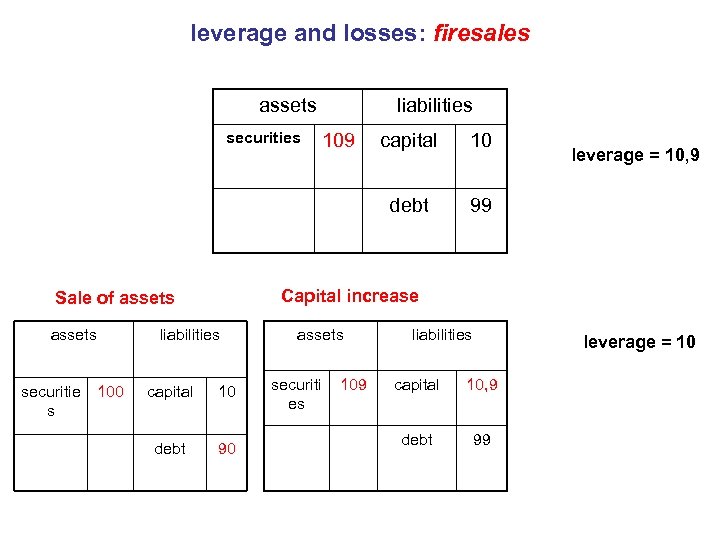 leverage and losses: firesales

| assets | | liabilities | |
|---|---|---|---|
| securities | 109 | capital | 10 |
| | | debt | 99 |

leverage = 10,9

Sale of assets

| assets | | liabilities | |
|---|---|---|---|
| securities | 100 | capital | 10 |
| | | debt | 90 |

Capital increase

| assets | | liabilities | |
|---|---|---|---|
| securities | 109 | capital | 10,9 |
| | | debt | 99 |

leverage = 10